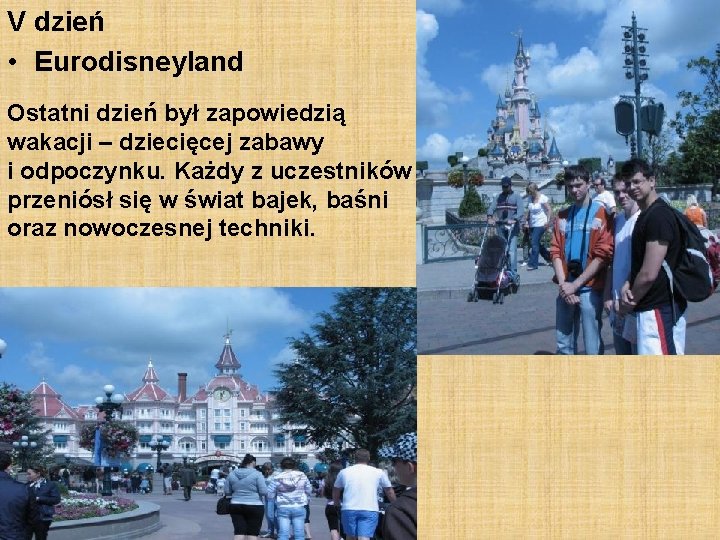 V dzień

• Eurodisneyland

Ostatni dzień był zapowiedzią wakacji – dziecięcej zabawy i odpoczynku. Każdy z uczestników przeniósł się w świat bajek, baśni oraz nowoczesnej techniki.